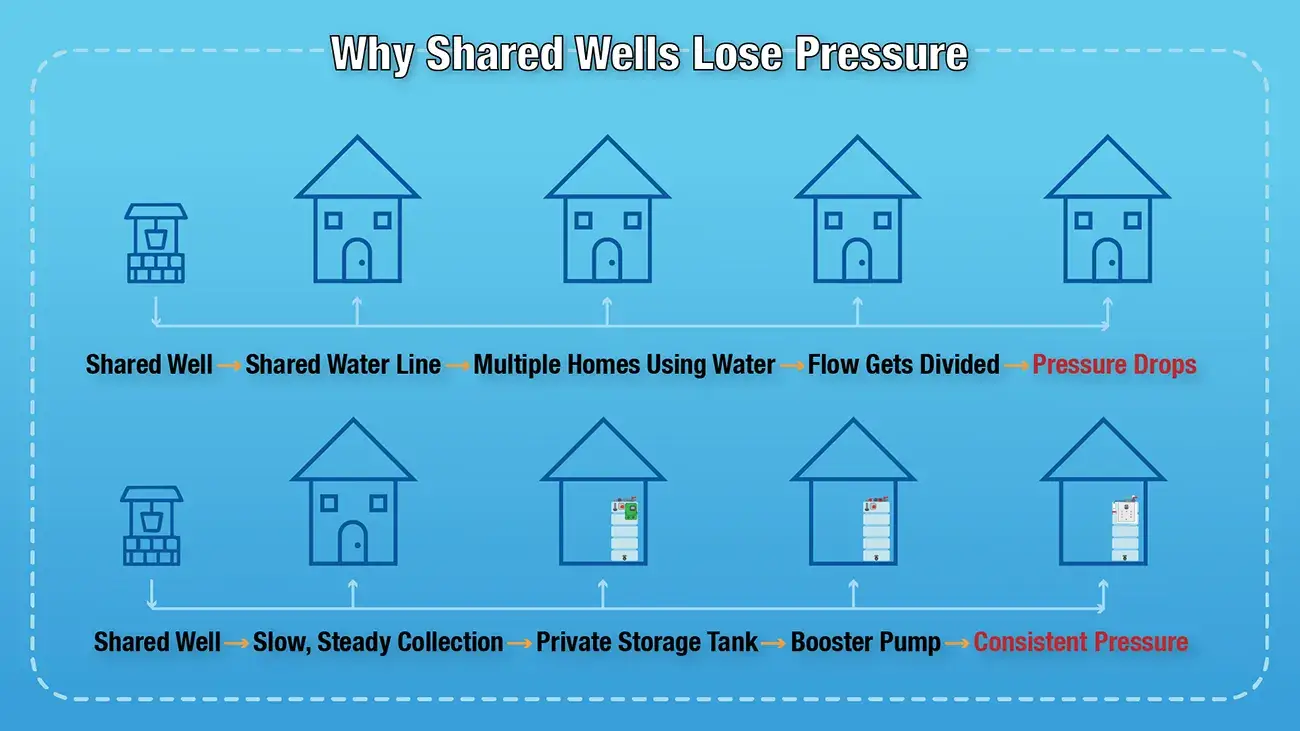 Why Shared Wells Lose Pressure

Shared Well → Shared Water Line → Multiple Homes Using Water → Flow Gets Divided → Pressure Drops

Shared Well → Slow, Steady Collection → Private Storage Tank → Booster Pump → Consistent Pressure